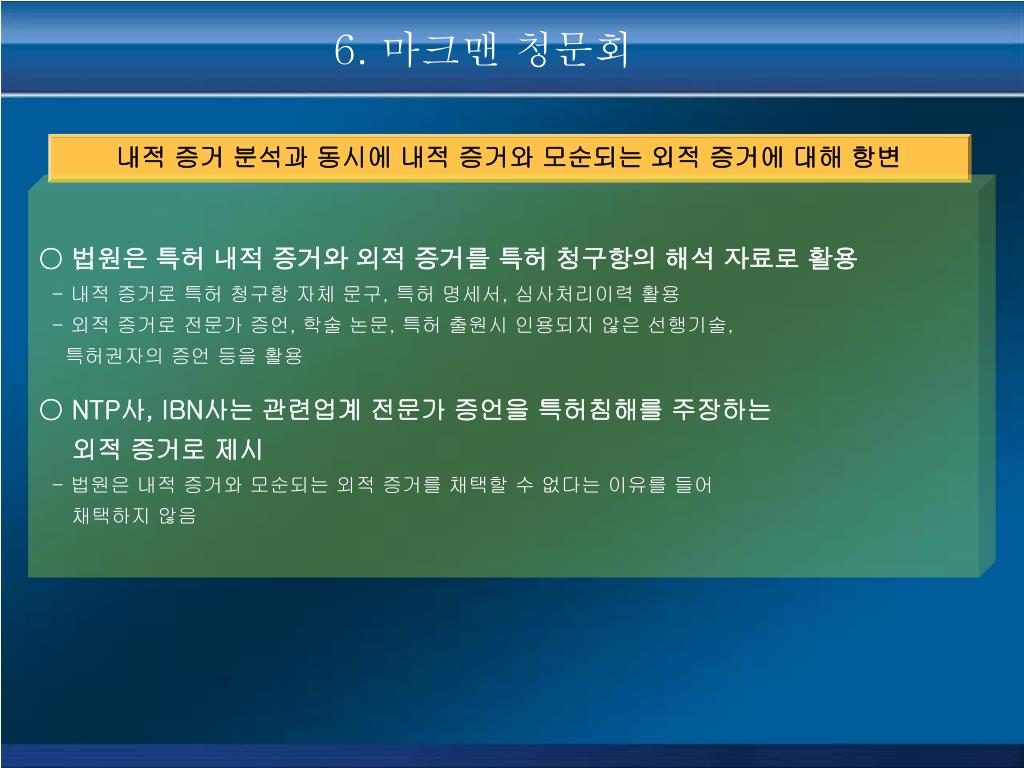 6. 마크맨 청문회

내적 증거 분석과 동시에 내적 증거와 모순되는 외적 증거에 대해 항변

○ 법원은 특허 내적 증거와 외적 증거를 특허 청구항의 해석 자료로 활용
- 내적 증거로 특허 청구항 자체 문구, 특허 명세서, 심사처리이력 활용
- 외적 증거로 전문가 증언, 학술 논문, 특허 출원시 인용되지 않은 선행기술, 특허권자의 증언 등을 활용

○ NTP사, IBN사는 관련업계 전문가 증언을 특허침해를 주장하는 외적 증거로 제시
- 법원은 내적 증거와 모순되는 외적 증거를 채택할 수 없다는 이유를 들어 채택하지 않음